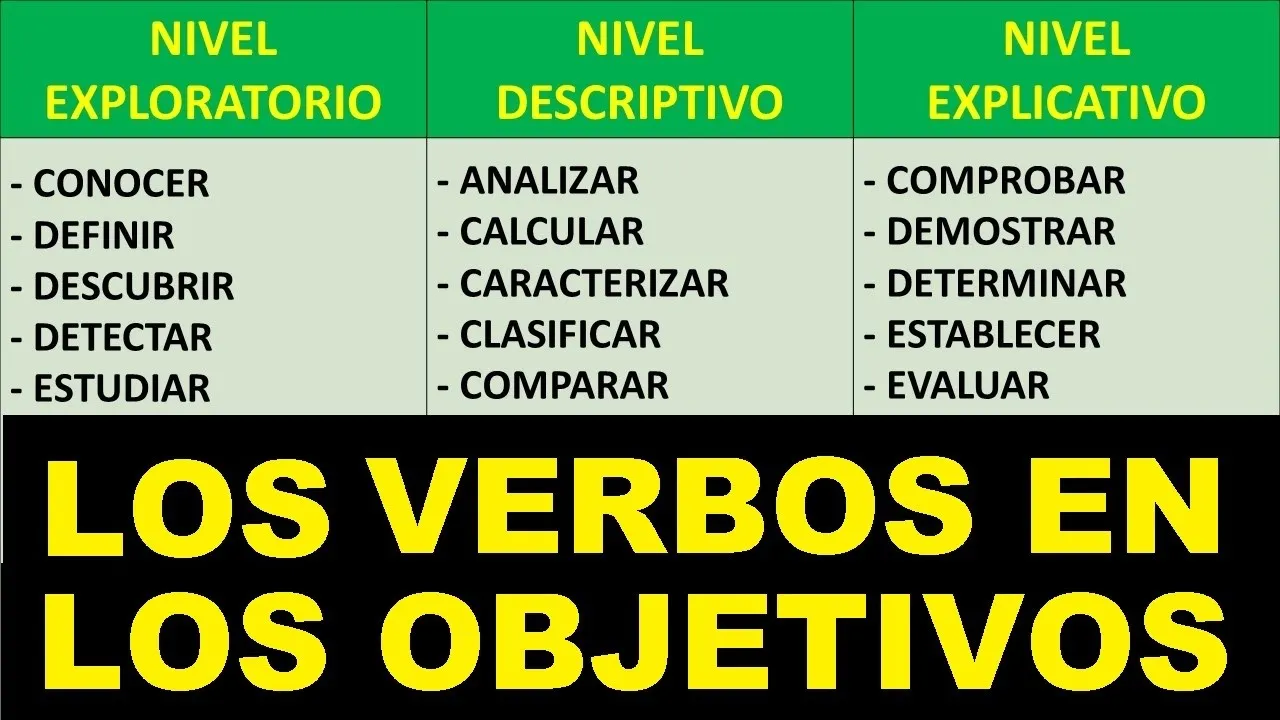 | NIVEL EXPLORATORIO | NIVEL DESCRIPTIVO | NIVEL EXPLICATIVO |
|---|---|---|
| - CONOCER<br>- DEFINIR<br>- DESCUBRIR<br>- DETECTAR<br>- ESTUDIAR | - ANALIZAR<br>- CALCULAR<br>- CARACTERIZAR<br>- CLASIFICAR<br>- COMPARAR | - COMPROBAR<br>- DEMOSTRAR<br>- DETERMINAR<br>- ESTABLECER<br>- EVALUAR |

LOS VERBOS EN LOS OBJETIVOS